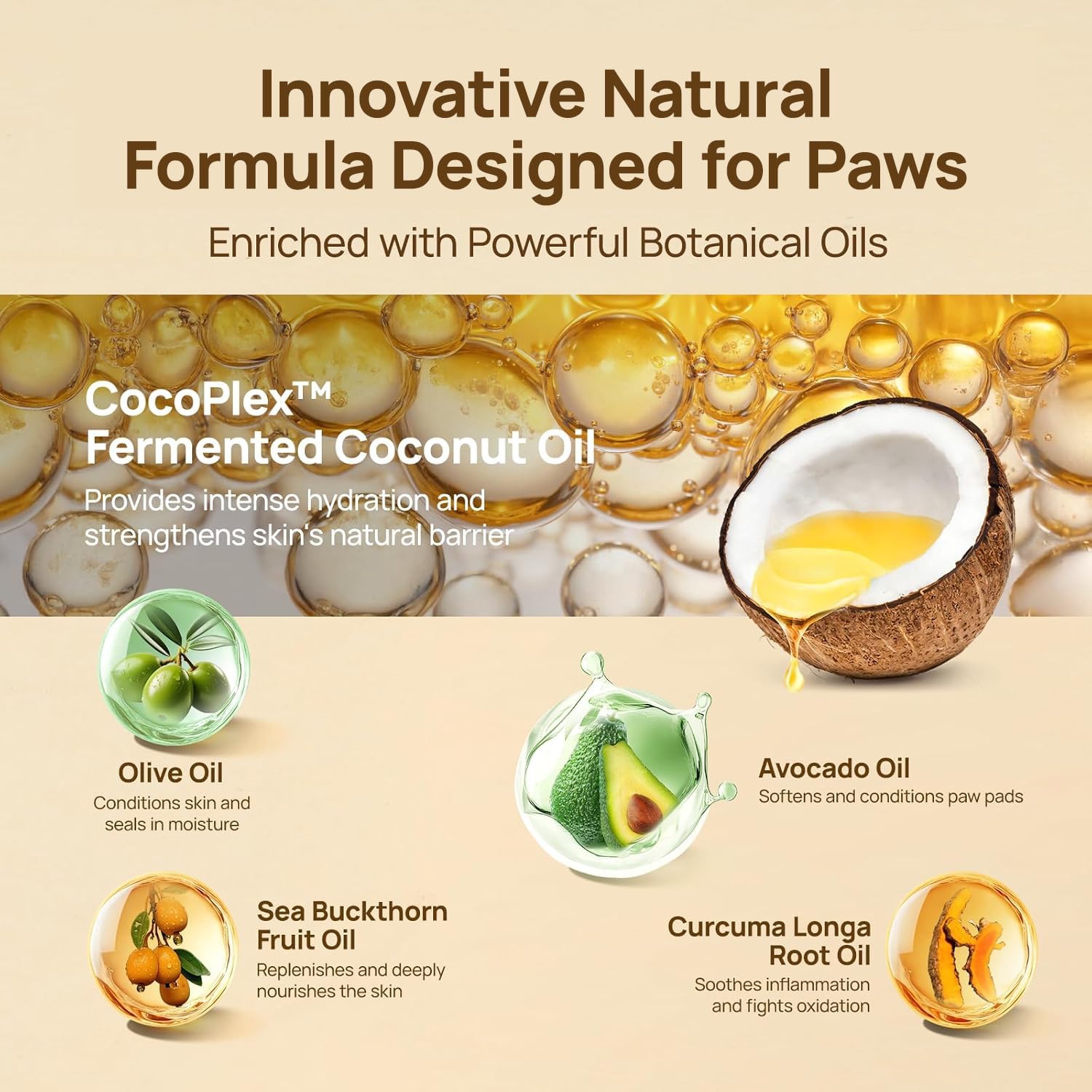 Innovative Natural Formula Designed for Paws

Enriched with Powerful Botanical Oils

CocoPlex™
Fermented Coconut Oil
Provides intense hydration and strengthens skin's natural barrier

Olive Oil
Conditions skin and seals in moisture

Avocado Oil
Softens and conditions paw pads

Sea Buckthorn Fruit Oil
Replenishes and deeply nourishes the skin

Curcuma Longa Root Oil
Soothes inflammation and fights oxidation